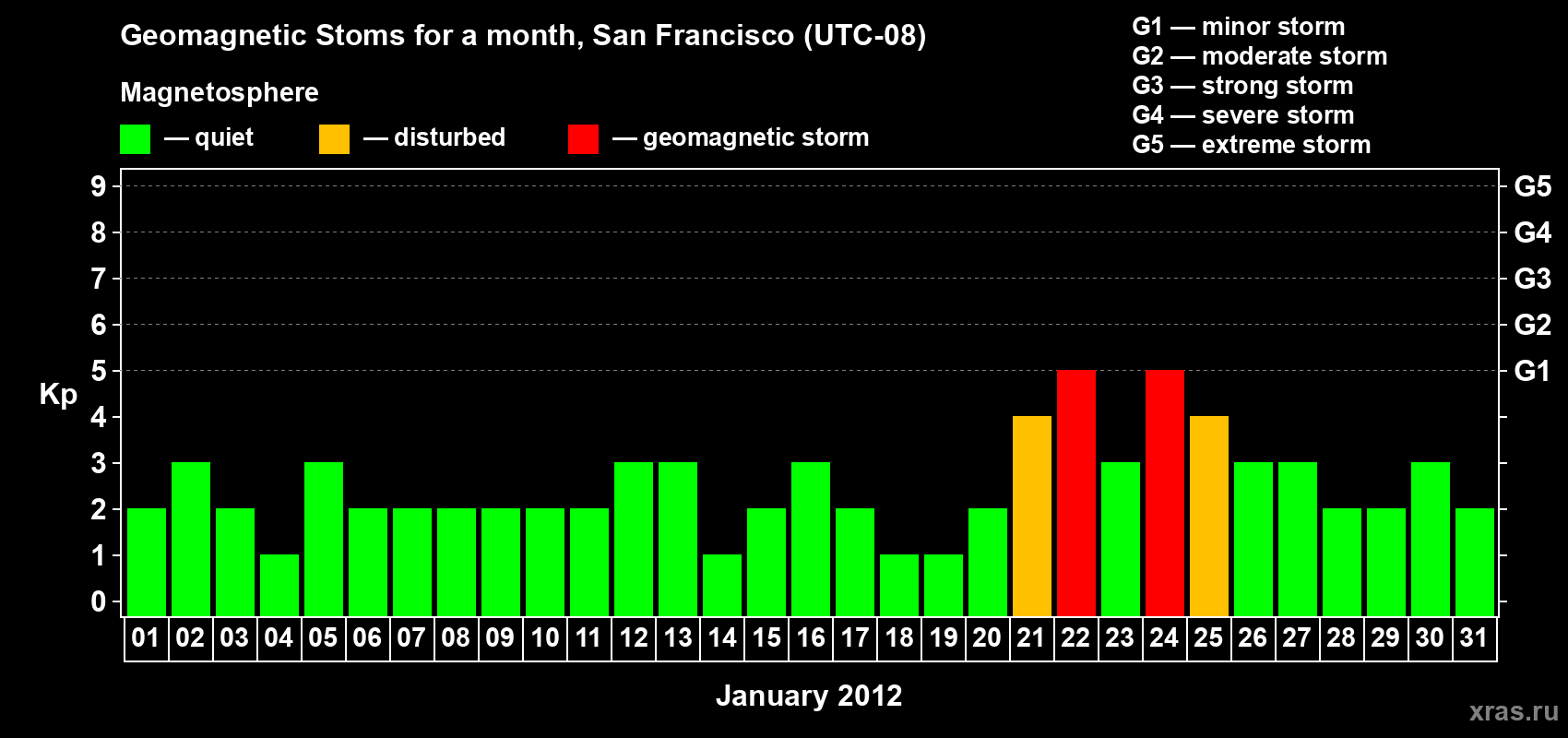 Geomagnetic Stoms for a month, San Francisco (UTC-08)

Magnetosphere

— quiet — disturbed — geomagnetic storm

G1 — minor storm
G2 — moderate storm
G3 — strong storm
G4 — severe storm
G5 — extreme storm

Kp

9
8
7
6
5
4
3
2
1
0

G5
G4
G3
G2
G1

01 02 03 04 05 06 07 08 09 10 11 12 13 14 15 16 17 18 19 20 21 22 23 24 25 26 27 28 29 30 31

January 2012

xras.ru